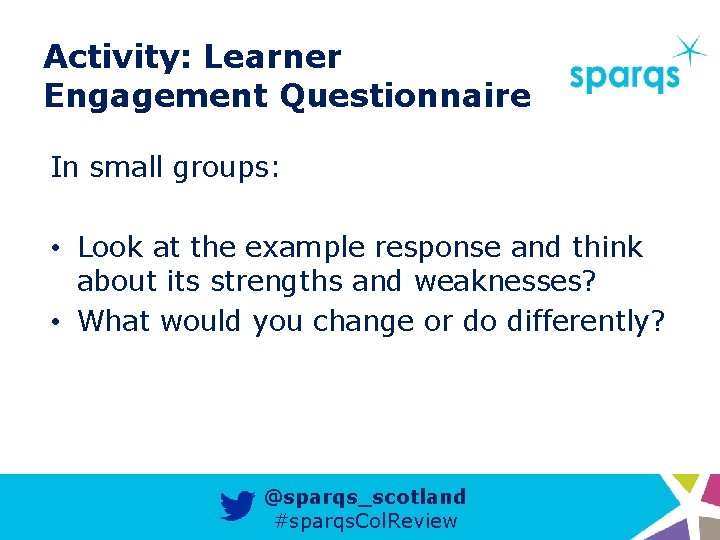 Activity: Learner Engagement Questionnaire

sparqs

In small groups:

• Look at the example response and think about its strengths and weaknesses?
• What would you change or do differently?

@sparqs_scotland
#sparqsColReview